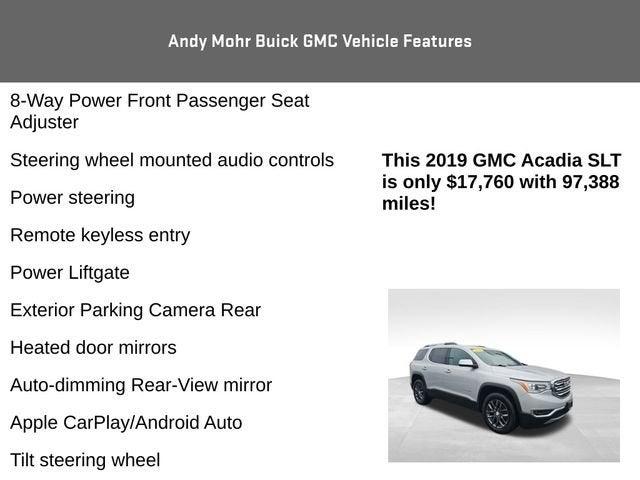 Andy Mohr Buick GMC Vehicle Features

8-Way Power Front Passenger Seat Adjuster

Steering wheel mounted audio controls

Power steering

Remote keyless entry

Power Liftgate

Exterior Parking Camera Rear

Heated door mirrors

Auto-dimming Rear-View mirror

Apple CarPlay/Android Auto

Tilt steering wheel

This 2019 GMC Acadia SLT is only $17,760 with 97,388 miles!